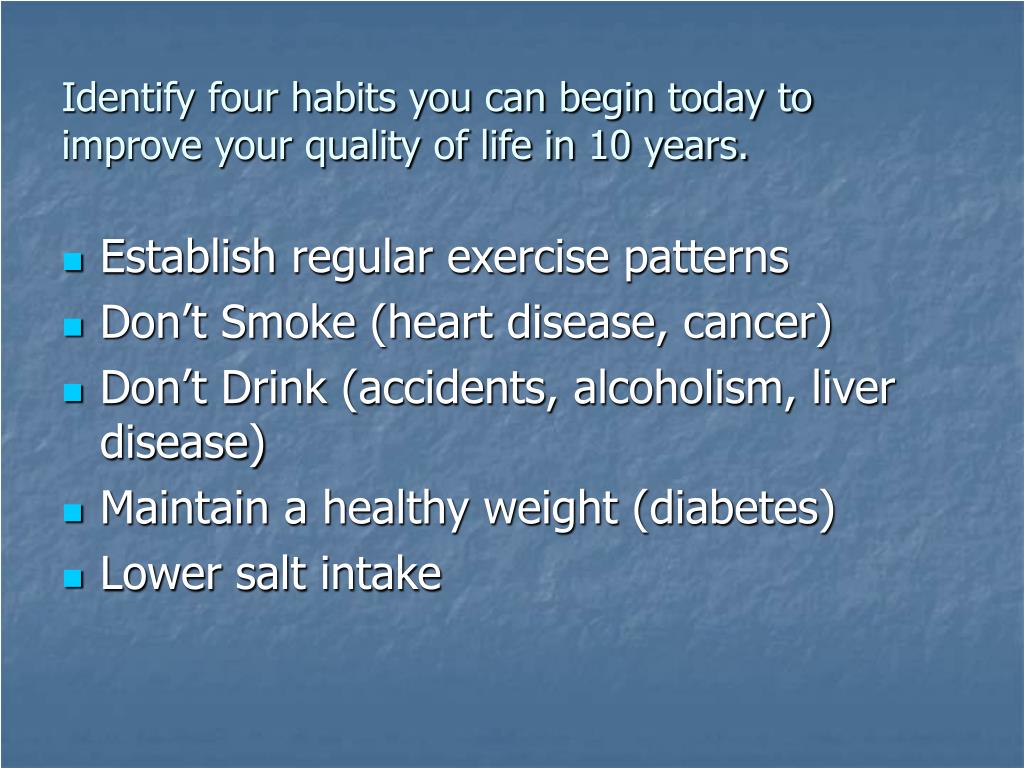 Identify four habits you can begin today to improve your quality of life in 10 years.

- Establish regular exercise patterns
- Don’t Smoke (heart disease, cancer)
- Don’t Drink (accidents, alcoholism, liver disease)
- Maintain a healthy weight (diabetes)
- Lower salt intake